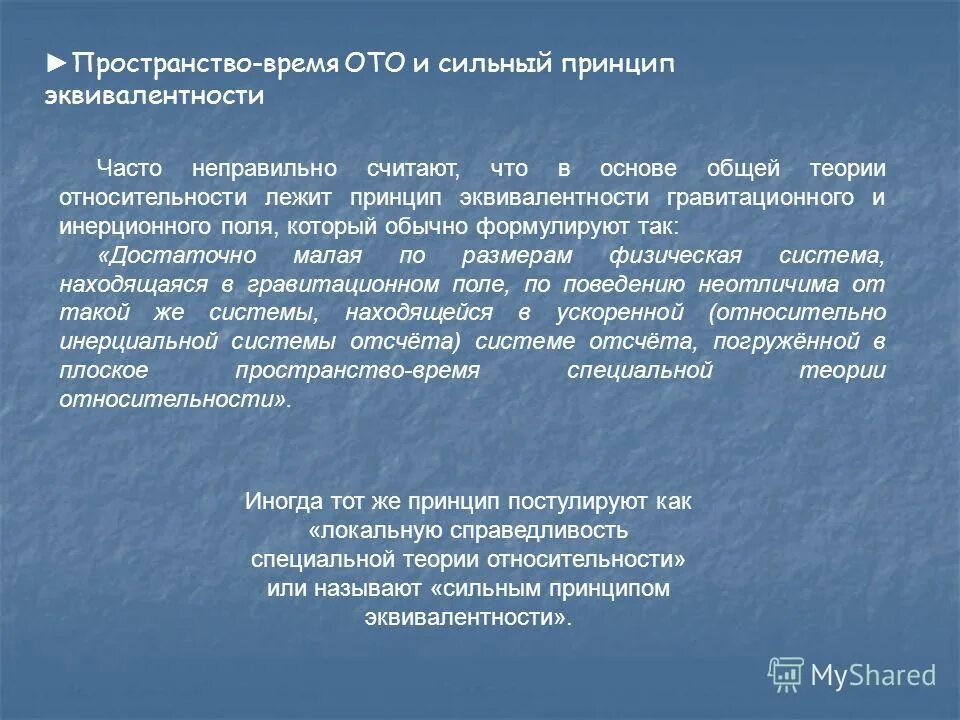 ►Пространство-время ОТО и сильный принцип эквивалентности

Часто неправильно считают, что в основе общей теории относительности лежит принцип эквивалентности гравитационного и инерционного поля, который обычно формулируют так:

«Достаточно малая по размерам физическая система, находящаяся в гравитационном поле, по поведению неотличима от такой же системы, находящейся в ускоренной (относительно инерциальной системы отсчёта) системе отсчёта, погружённой в плоское пространство-время специальной теории относительности».

Иногда тот же принцип постулируют как «локальную справедливость специальной теории относительности» или называют «сильным принципом эквивалентности».

MyShared